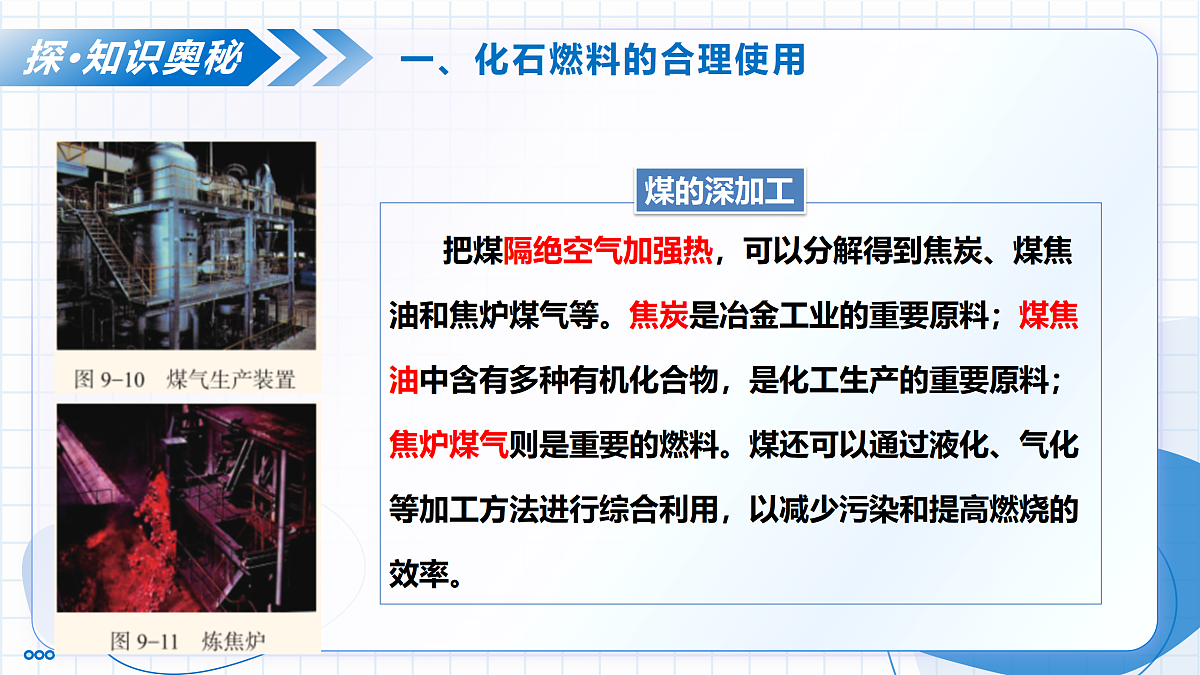 探·知识奥秘

一、化石燃料的合理使用

图 9-10 煤气生产装置

图 9-11 炼焦炉

煤的深加工

把煤隔绝空气加强热，可以分解得到焦炭、煤焦油和焦炉煤气等。焦炭是冶金工业的重要原料；煤焦油中含有多种有机化合物，是化工生产的重要原料；焦炉煤气则是重要的燃料。煤还可以通过液化、气化等加工方法进行综合利用，以减少污染和提高燃烧的效率。